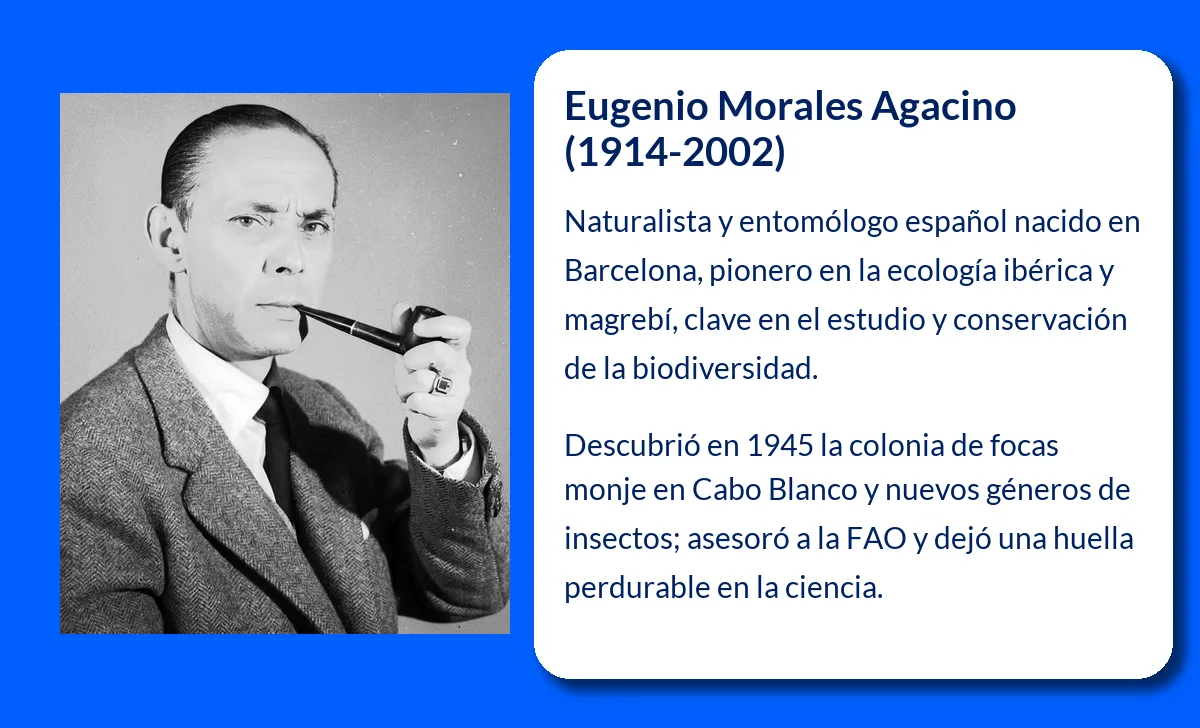 Eugenio Morales Agacino (1914-2002)

Naturalista y entomólogo español nacido en Barcelona, pionero en la ecología ibérica y magrebí, clave en el estudio y conservación de la biodiversidad.

Descubrió en 1945 la colonia de focas monje en Cabo Blanco y nuevos géneros de insectos; asesoró a la FAO y dejó una huella perdurable en la ciencia.